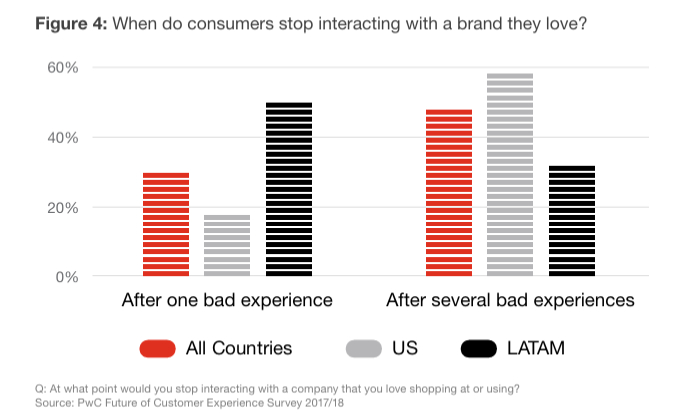 **Figure 4:** When do consumers stop interacting with a brand they love?

60%
40%
20%
0%

After one bad experience

After several bad experiences

All Countries US LATAM

Q: At what point would you stop interacting with a company that you love shopping at or using?
Source: PwC Future of Customer Experience Survey 2017/18